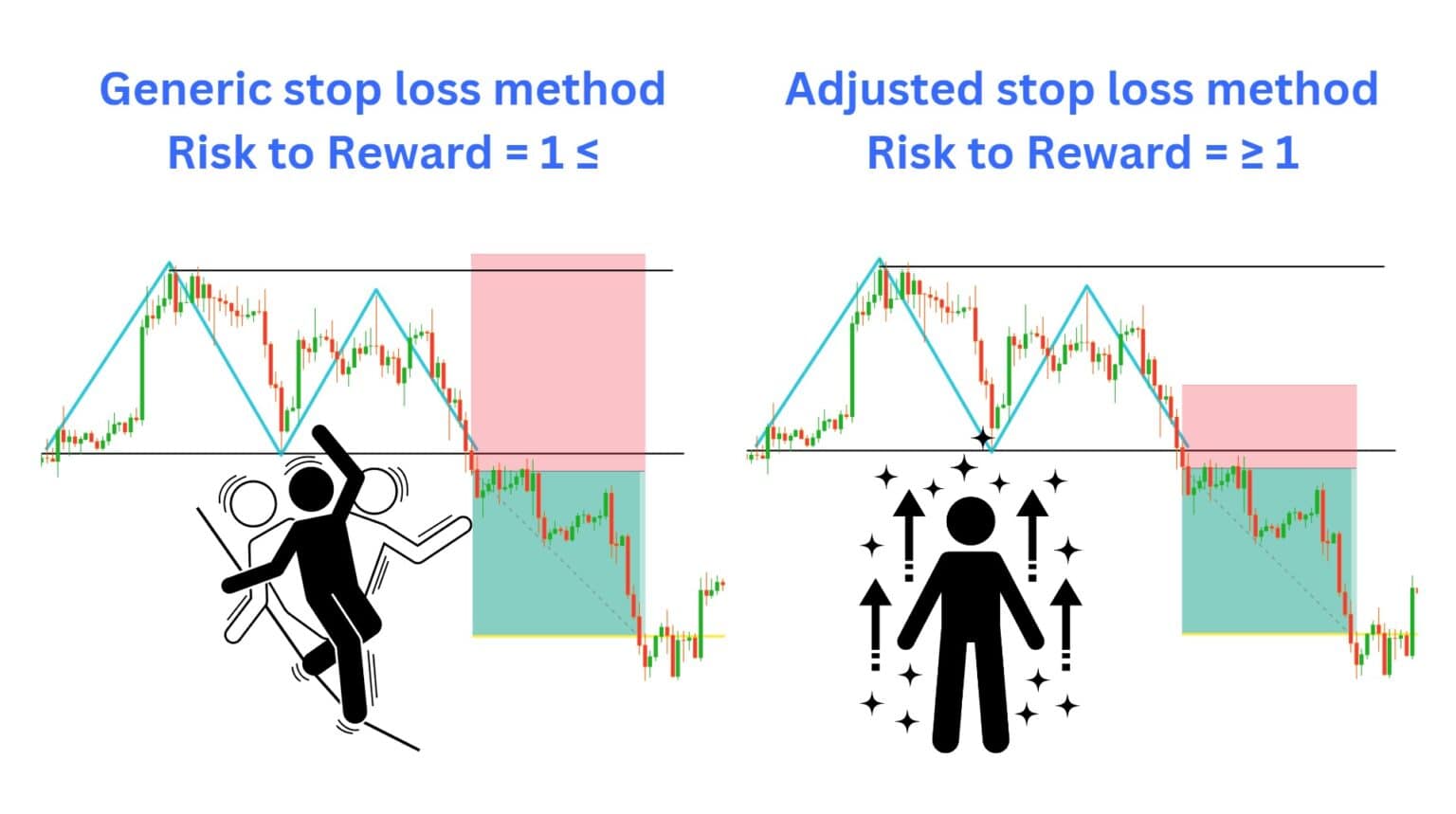 Generic stop loss method
Risk to Reward = 1 ≤

Adjusted stop loss method
Risk to Reward = ≥ 1